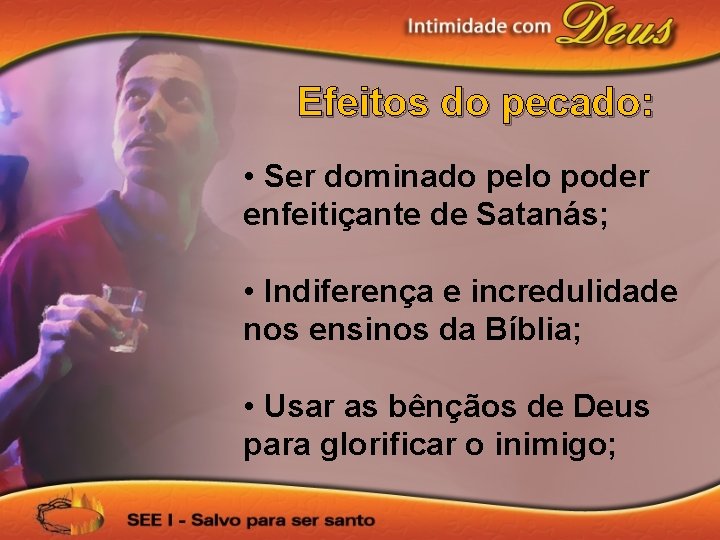 Intimidade com Deus

Efeitos do pecado:

• Ser dominado pelo poder enfeitiçante de Satanás;

• Indiferença e incredulidade nos ensinos da Bíblia;

• Usar as bênçãos de Deus para glorificar o inimigo;

SEE I - Salvo para ser santo